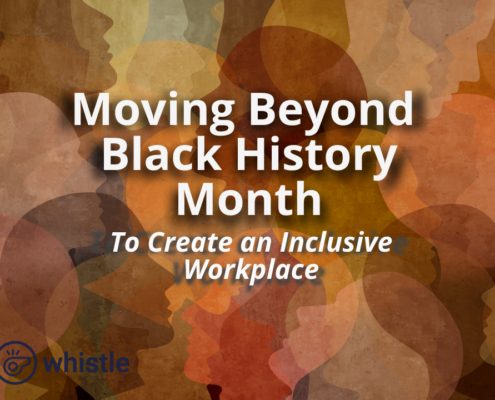 Moving Beyond Black History Month

To Create an Inclusive Workplace

whistle